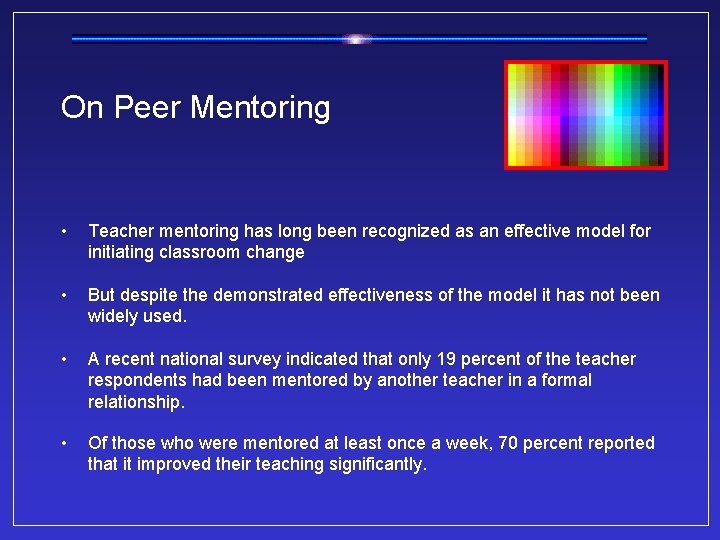 On Peer Mentoring

• Teacher mentoring has long been recognized as an effective model for initiating classroom change

• But despite the demonstrated effectiveness of the model it has not been widely used.

• A recent national survey indicated that only 19 percent of the teacher respondents had been mentored by another teacher in a formal relationship.

• Of those who were mentored at least once a week, 70 percent reported that it improved their teaching significantly.